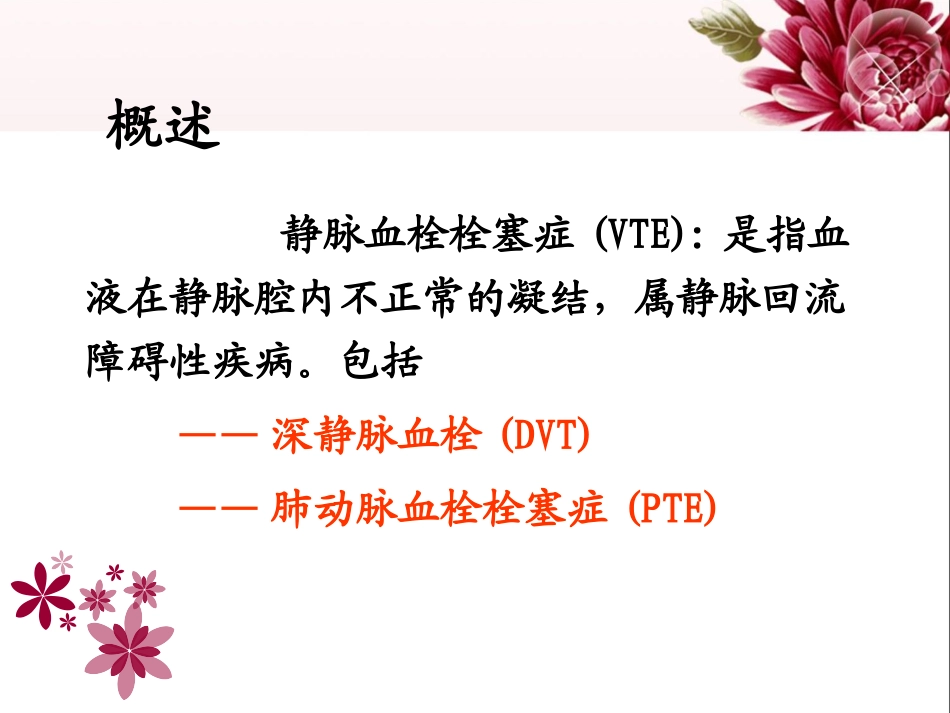 概述

静脉血栓栓塞症 (VTE)：是指血液在静脉腔内不正常的凝结，属静脉回流障碍性疾病。包括

—— 深静脉血栓 (DVT)

—— 肺动脉血栓栓塞症 (PTE)